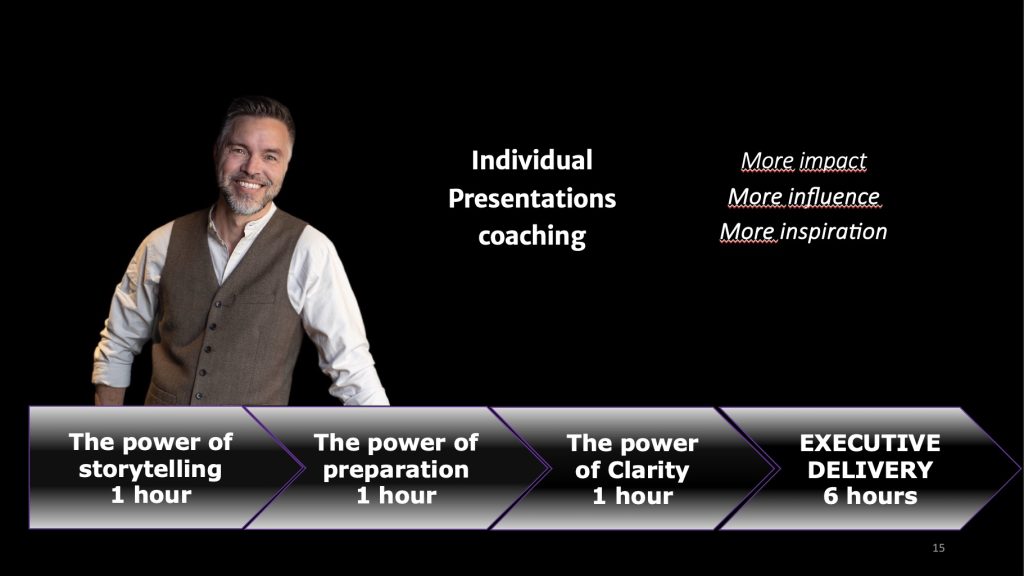 Individual
Presentations
coaching

More impact
More influence
More inspiration

The power of storytelling 1 hour

The power of preparation 1 hour

The power of Clarity 1 hour

EXECUTIVE DELIVERY 6 hours

15